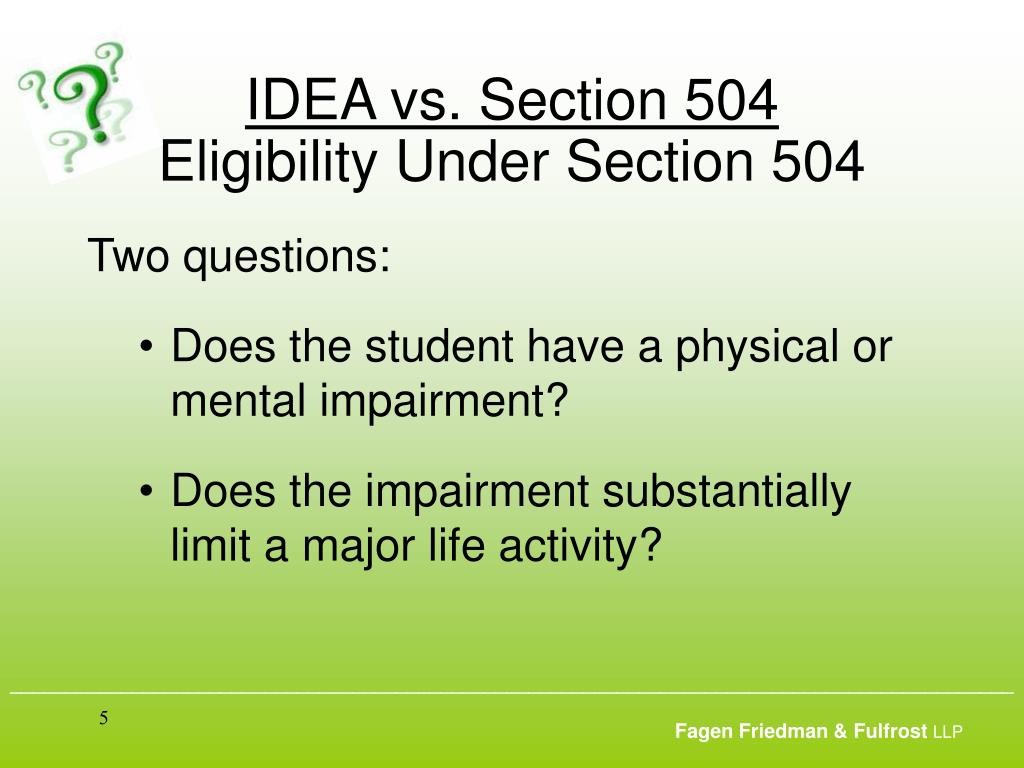 IDEA vs. Section 504
Eligibility Under Section 504

Two questions:

• Does the student have a physical or mental impairment?

• Does the impairment substantially limit a major life activity?

5

Fagen Friedman & Fulfrost LLP